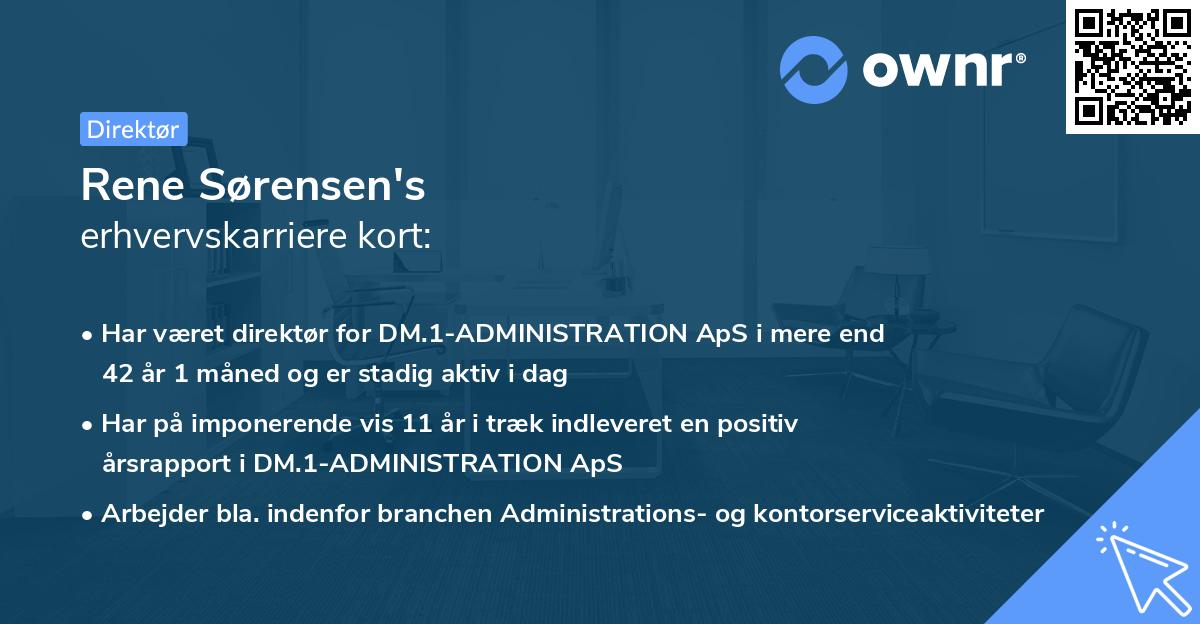 ownr®

Direktør

Rene Sørensen's
erhvervskarriere kort:

• Har været direktør for DM.1-ADMINISTRATION ApS i mere end 42 år 1 måned og er stadig aktiv i dag

• Har på imponerende vis 11 år i træk indleveret en positiv årsrapport i DM.1-ADMINISTRATION ApS

• Arbejder bla. indenfor branchen Administrations- og kontorserviceaktiviteter